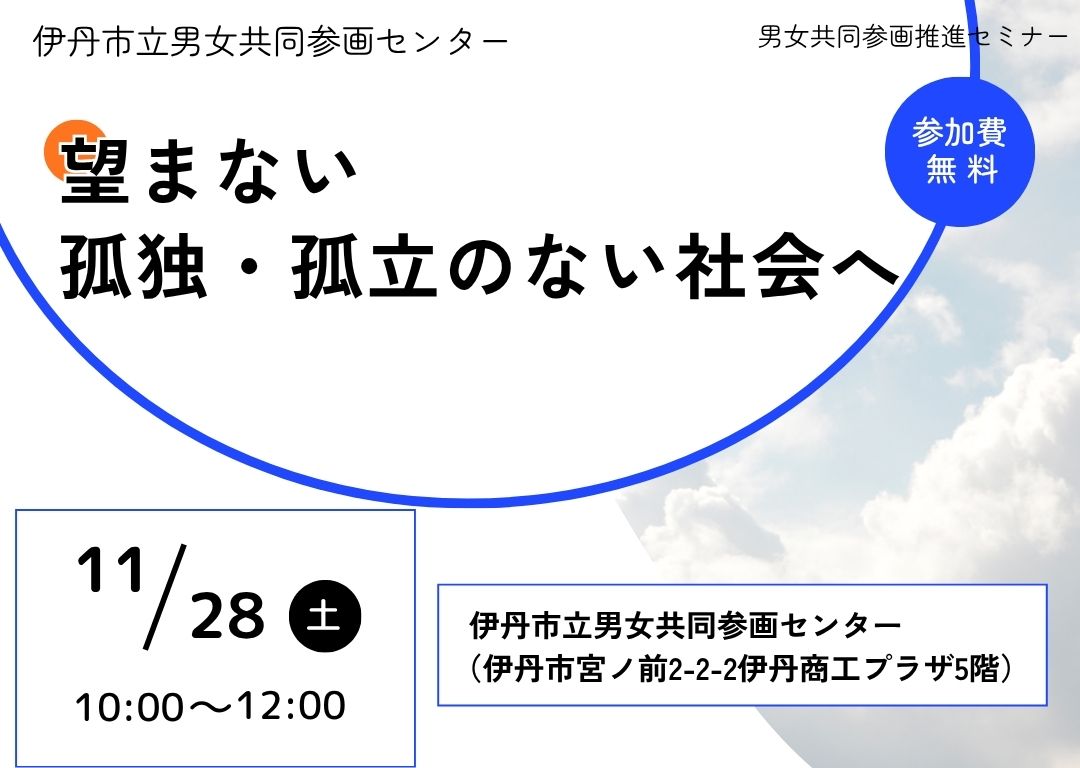 伊丹市立男女共同参画センター

男女共同参画推進セミナー

参加費
無料

望まない
孤独・孤立のない社会へ

11/28 土

10:00～12:00

伊丹市立男女共同参画センター
（伊丹市宮ノ前2-2-2伊丹商工プラザ5階）